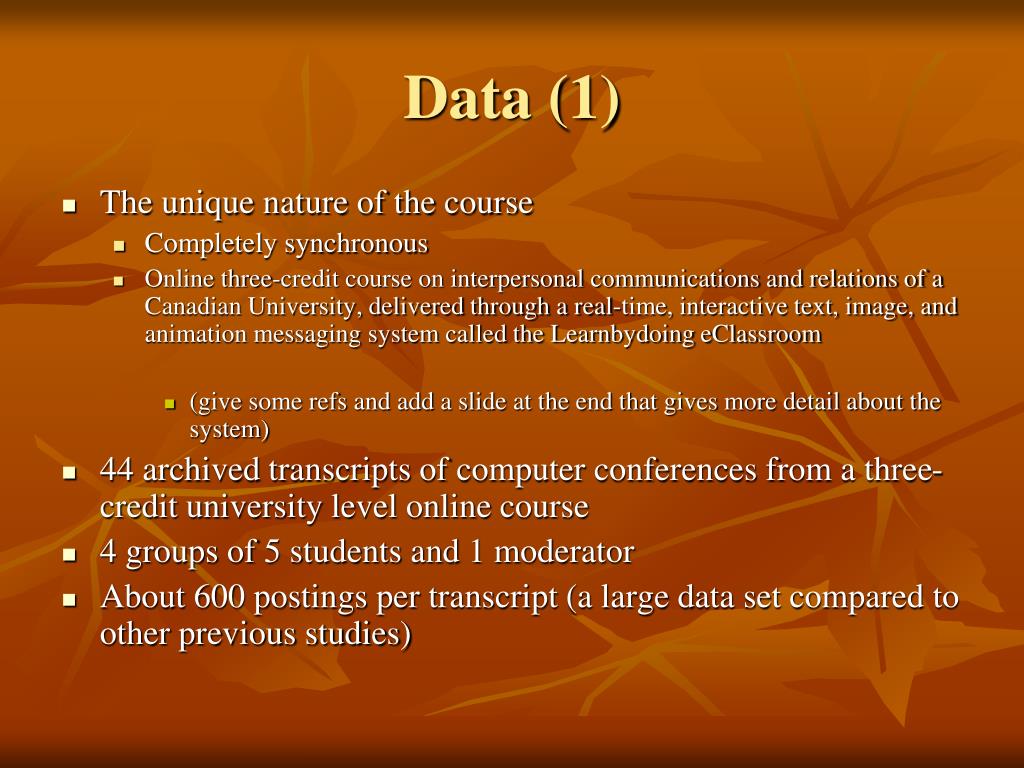 Data (1)

- The unique nature of the course
  - Completely synchronous
  - Online three-credit course on interpersonal communications and relations of a Canadian University, delivered through a real-time, interactive text, image, and animation messaging system called the Learnbydoing eClassroom
    - (give some refs and add a slide at the end that gives more detail about the system)
- 44 archived transcripts of computer conferences from a three-credit university level online course
- 4 groups of 5 students and 1 moderator
- About 600 postings per transcript (a large data set compared to other previous studies)